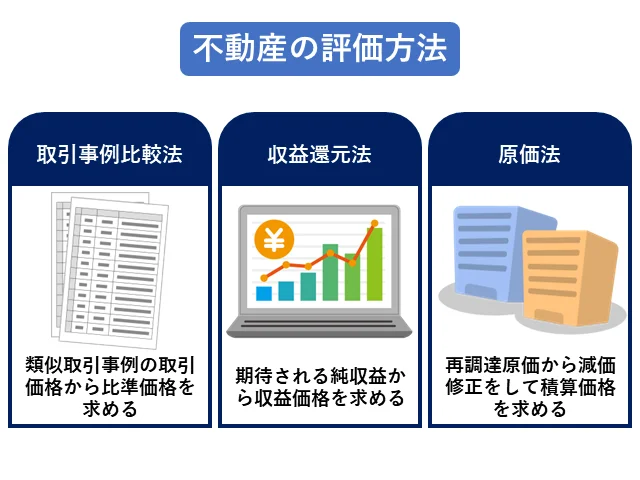 不動産の評価方法

取引事例比較法

類似取引事例の取引価格から比準価格を求める

収益還元法

¥

期待される純収益から収益価格を求める

原価法

再調達原価から減価修正をして積算価格を求める